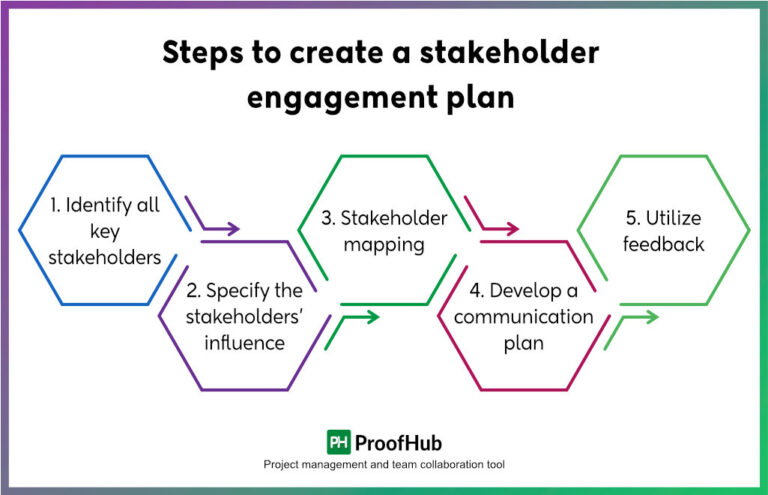 Steps to create a stakeholder engagement plan

1. Identify all key stakeholders

2. Specify the stakeholders' influence

3. Stakeholder mapping

4. Develop a communication plan

5. Utilize feedback

PH ProofHub
Project management and team collaboration tool